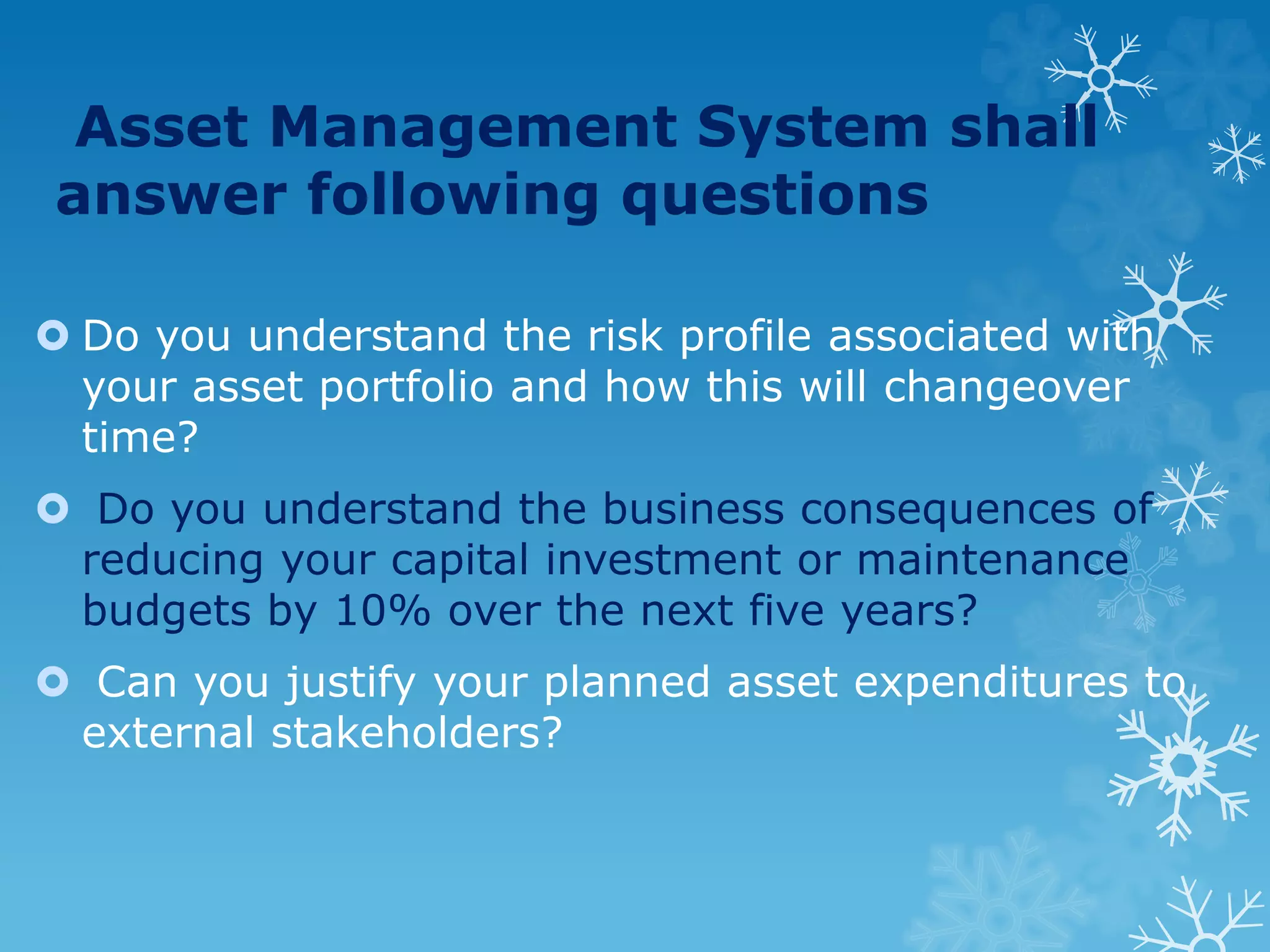 Asset Management System shall answer following questions

Do you understand the risk profile associated with your asset portfolio and how this will changeover time?

Do you understand the business consequences of reducing your capital investment or maintenance budgets by 10% over the next five years?

Can you justify your planned asset expenditures to external stakeholders?